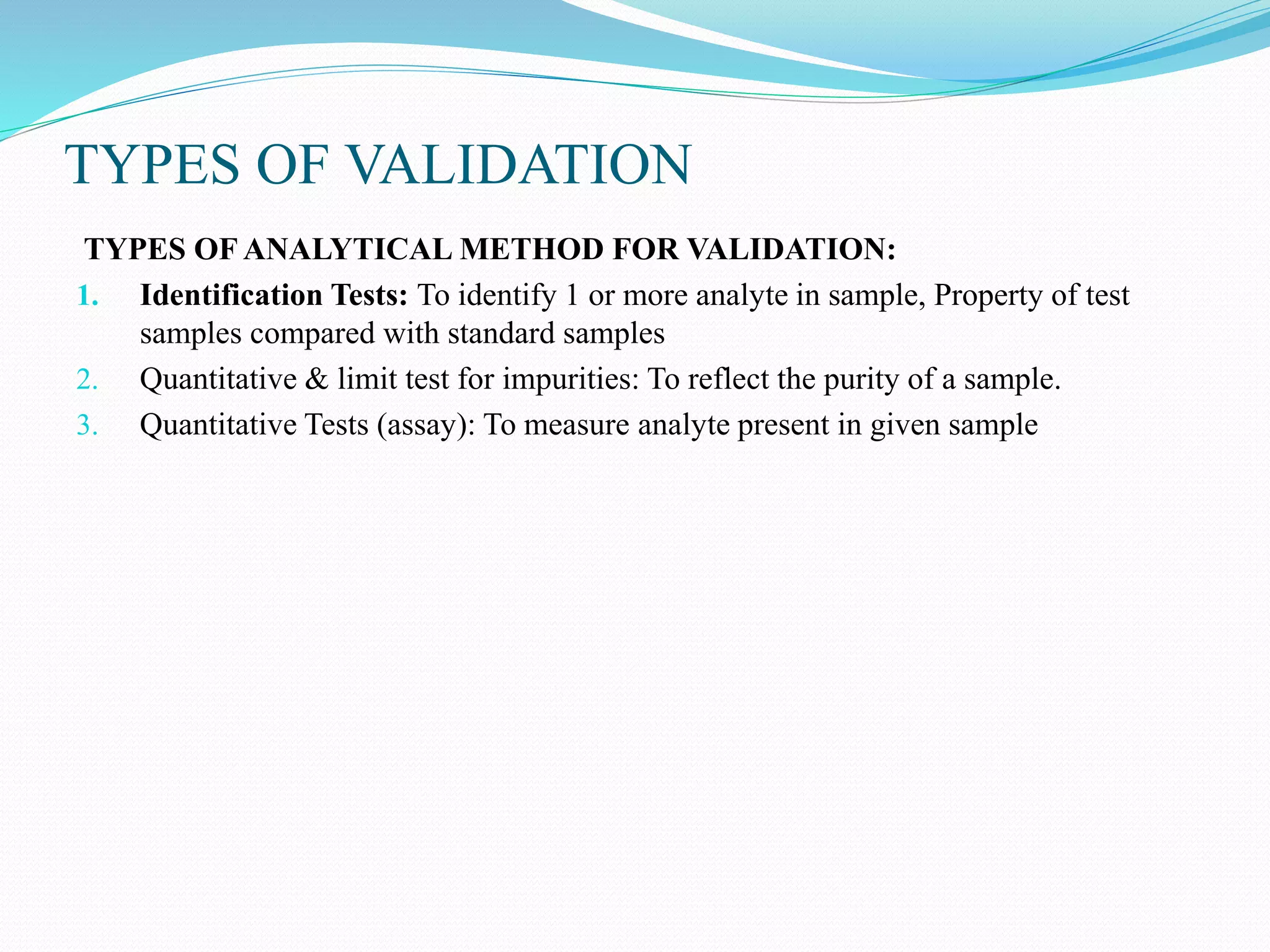 TYPES OF VALIDATION

TYPES OF ANALYTICAL METHOD FOR VALIDATION:

1. Identification Tests: To identify 1 or more analyte in sample, Property of test samples compared with standard samples
2. Quantitative & limit test for impurities: To reflect the purity of a sample.
3. Quantitative Tests (assay): To measure analyte present in given sample